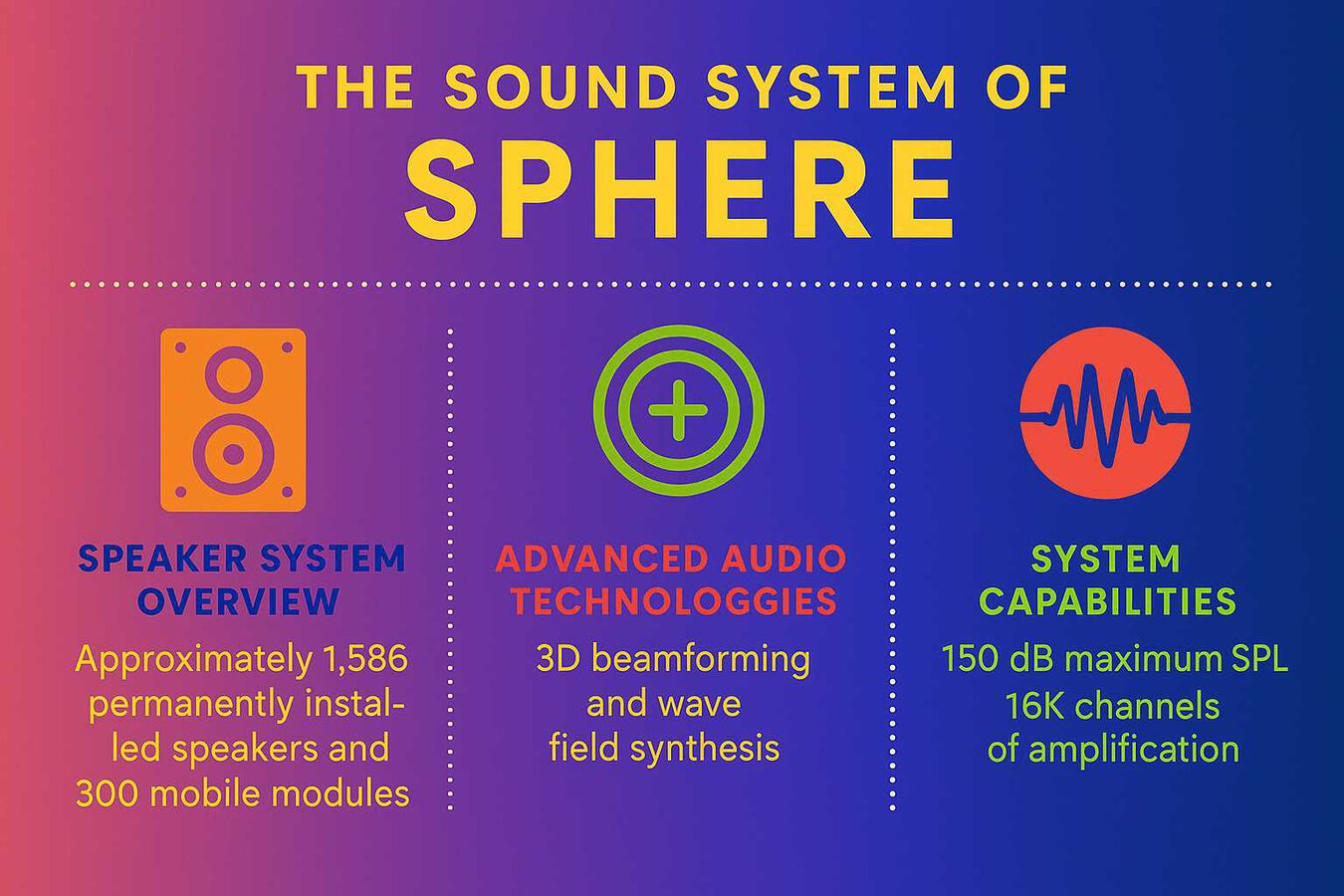 THE SOUND SYSTEM OF
SPHERE

SPEAKER SYSTEM OVERVIEW

Approximately 1,586 permanently installed speakers and 300 mobile modules

ADVANCED AUDIO TECHNOLOGGIES

3D beamforming and wave field synthesis

SYSTEM CAPABILITIES

150 dB maximum SPL
16K channels of amplification